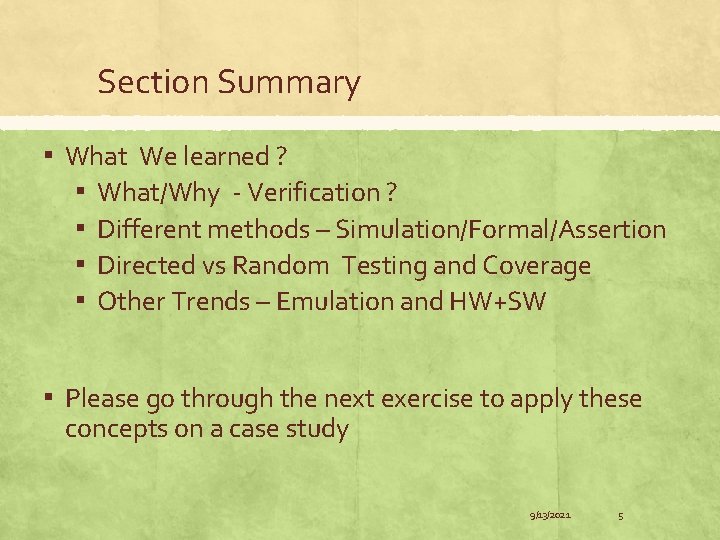 Section Summary

▪ What We learned ?
 ▪ What/Why - Verification ?
 ▪ Different methods – Simulation/Formal/Assertion
 ▪ Directed vs Random Testing and Coverage
 ▪ Other Trends – Emulation and HW+SW

▪ Please go through the next exercise to apply these concepts on a case study

9/13/2021 5